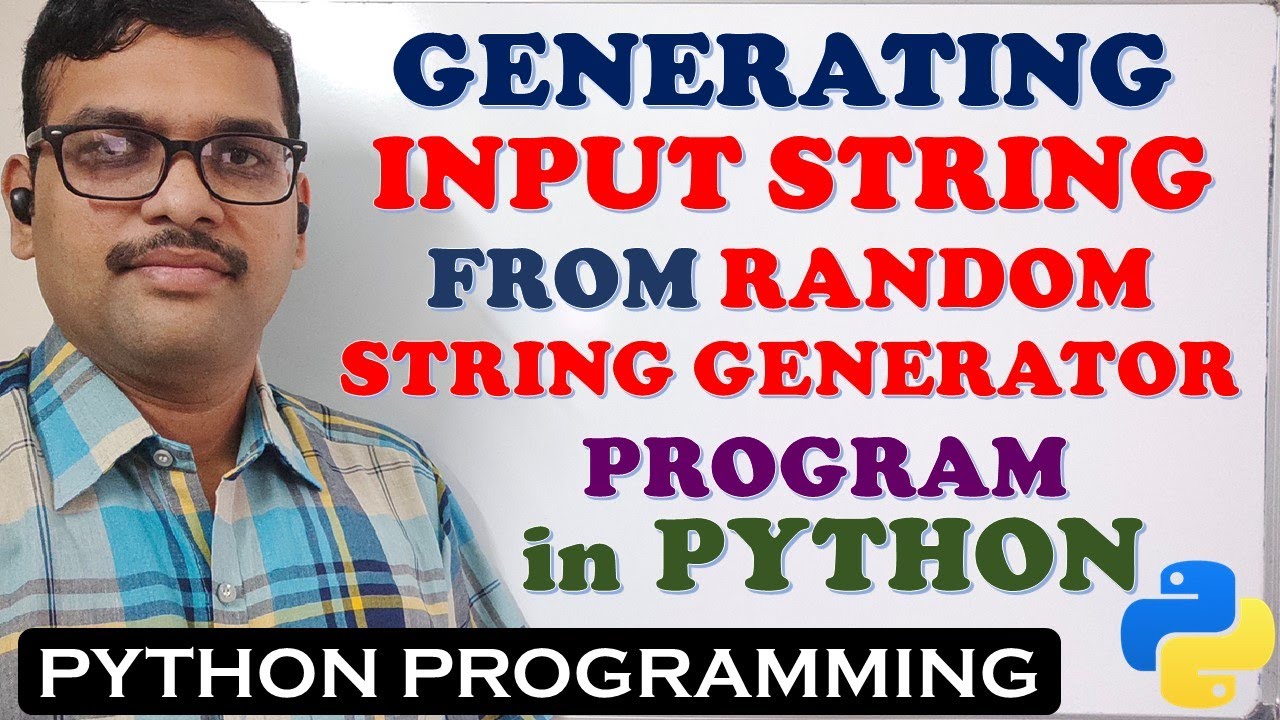 GENERATING
INPUT STRING
FROM RANDOM
STRING GENERATOR
PROGRAM
in PYTHON

PYTHON PROGRAMMING